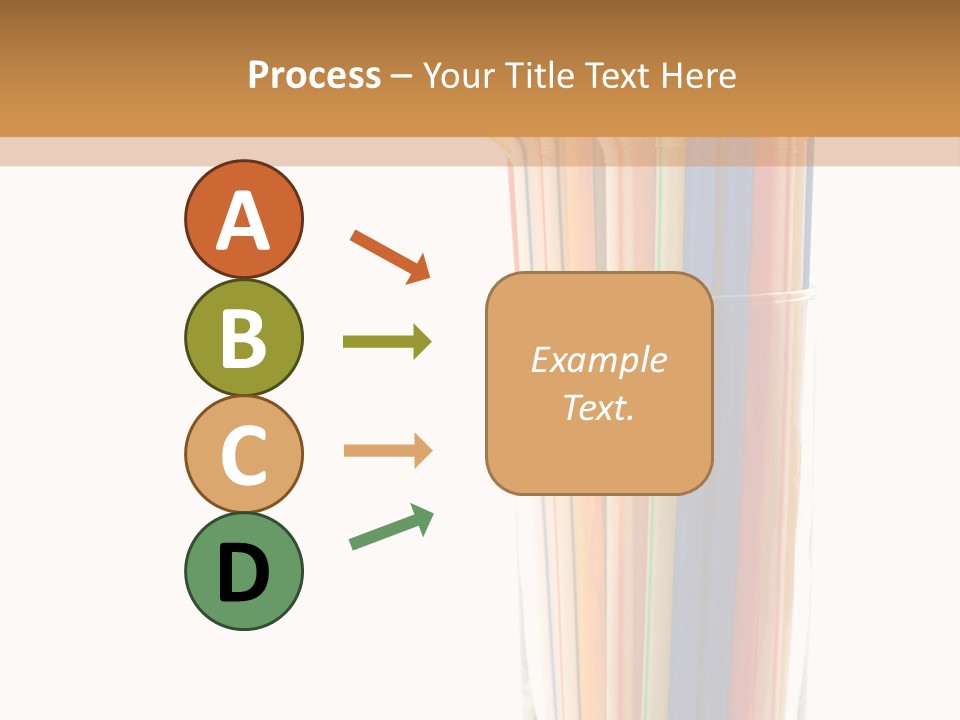 Process – Your Title Text Here

A

B

C

D

Example Text.